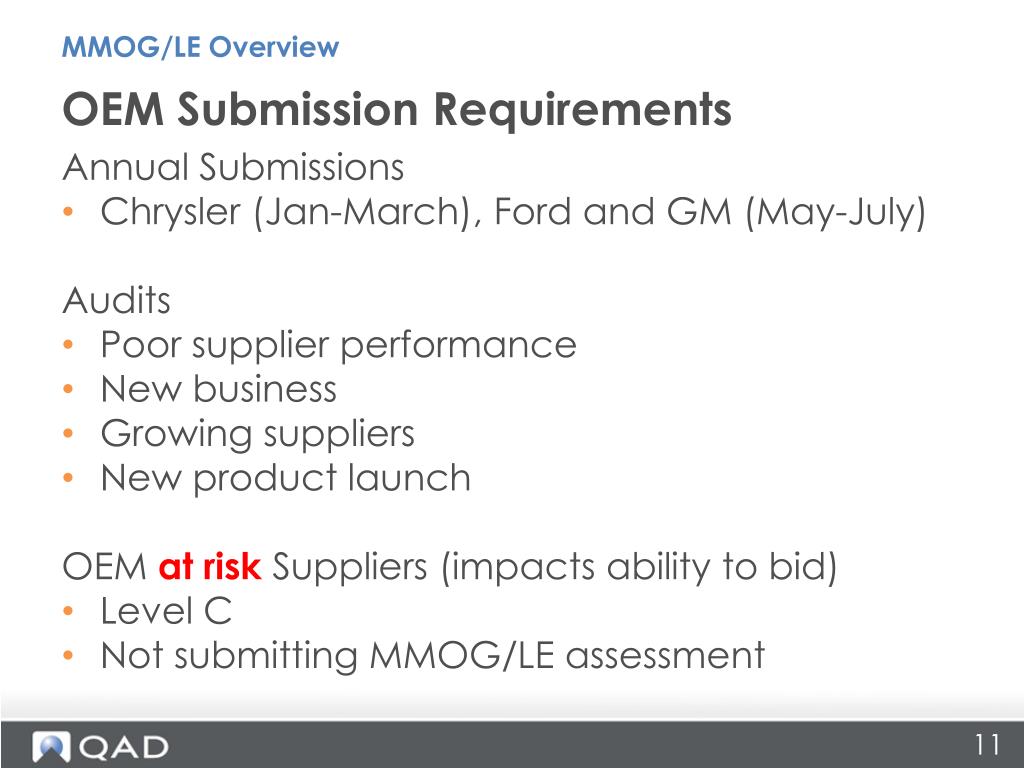 MMOG/LE Overview

OEM Submission Requirements

Annual Submissions
• Chrysler (Jan-March), Ford and GM (May-July)

Audits
• Poor supplier performance
• New business
• Growing suppliers
• New product launch

OEM at risk Suppliers (impacts ability to bid)
• Level C
• Not submitting MMOG/LE assessment

QAD

11